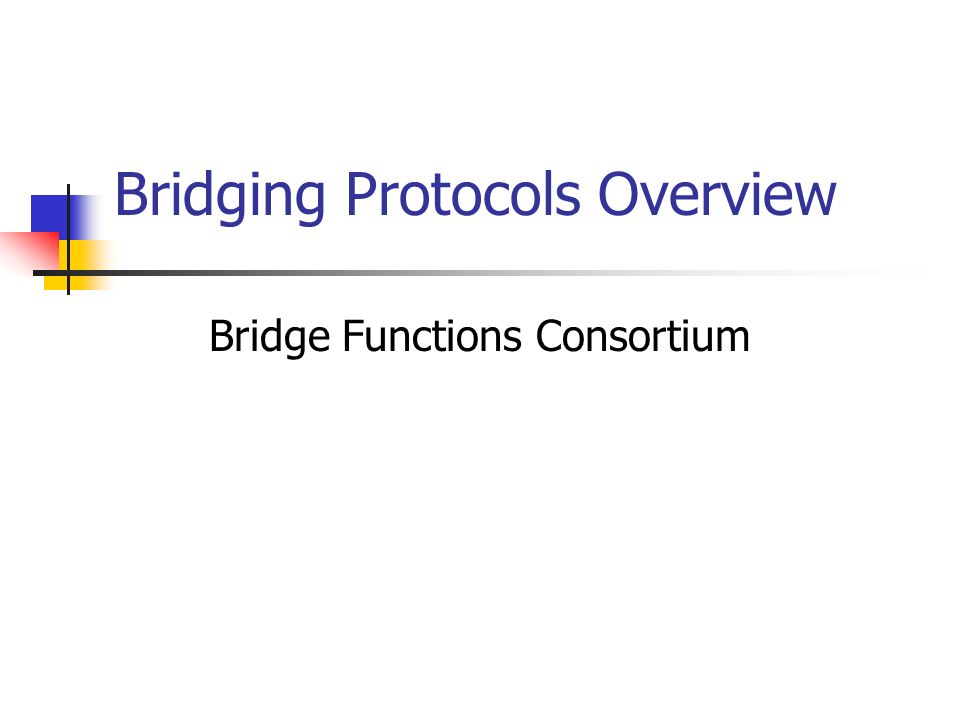 Bridging Protocols Overview

Bridge Functions Consortium